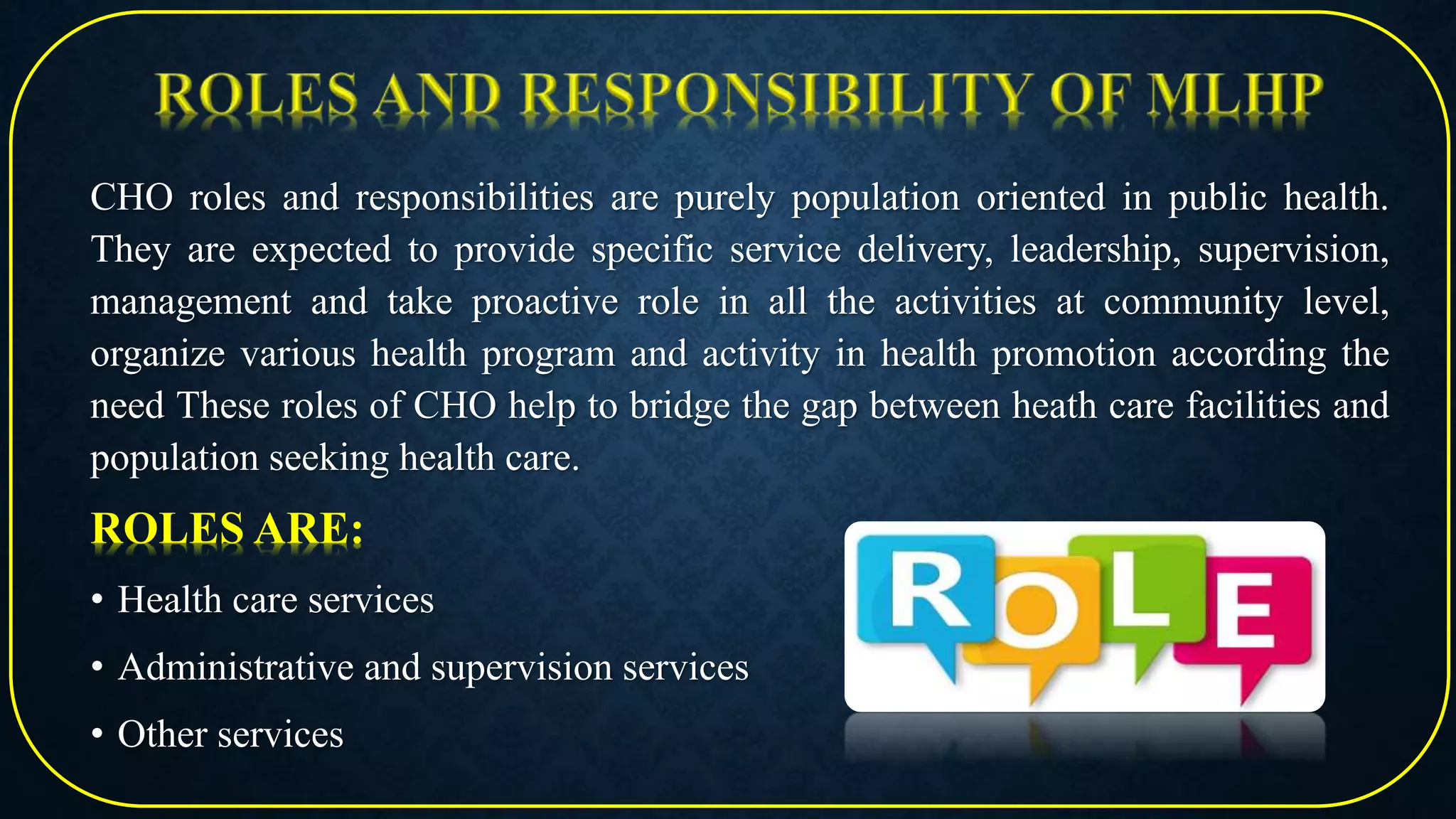 ROLES AND RESPONSIBILITY OF MLHP

CHO roles and responsibilities are purely population oriented in public health. They are expected to provide specific service delivery, leadership, supervision, management and take proactive role in all the activities at community level, organize various health program and activity in health promotion according the need These roles of CHO help to bridge the gap between heath care facilities and population seeking health care.

ROLES ARE:

• Health care services
• Administrative and supervision services
• Other services

ROLE